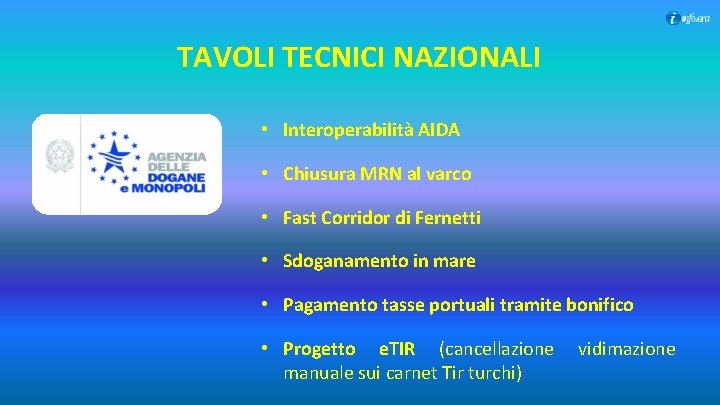 info.era

TAVOLI TECNICI NAZIONALI

AGENZIA DELLE DOGANE e MONOPOLI

• Interoperabilità AIDA

• Chiusura MRN al varco

• Fast Corridor di Fernetti

• Sdoganamento in mare

• Pagamento tasse portuali tramite bonifico

• Progetto eTIR (cancellazione vidimazione manuale sui carnet Tir turchi)